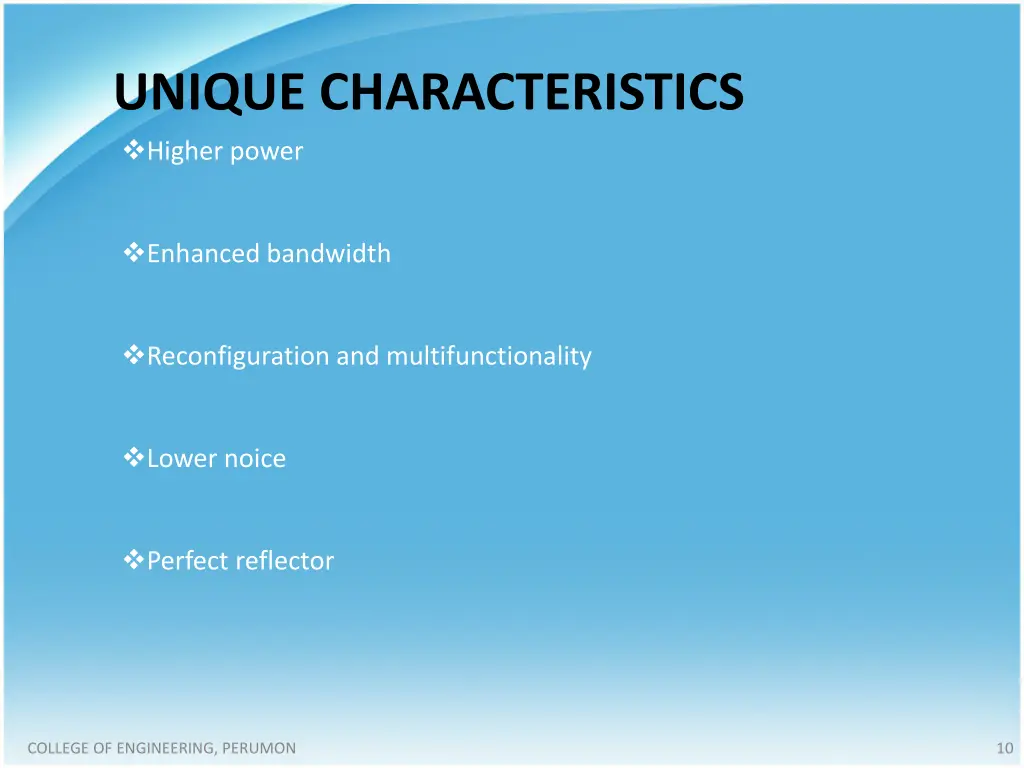 UNIQUE CHARACTERISTICS

❖Higher power

❖Enhanced bandwidth

❖Reconfiguration and multifunctionality

❖Lower noice

❖Perfect reflector

COLLEGE OF ENGINEERING, PERUMON

10